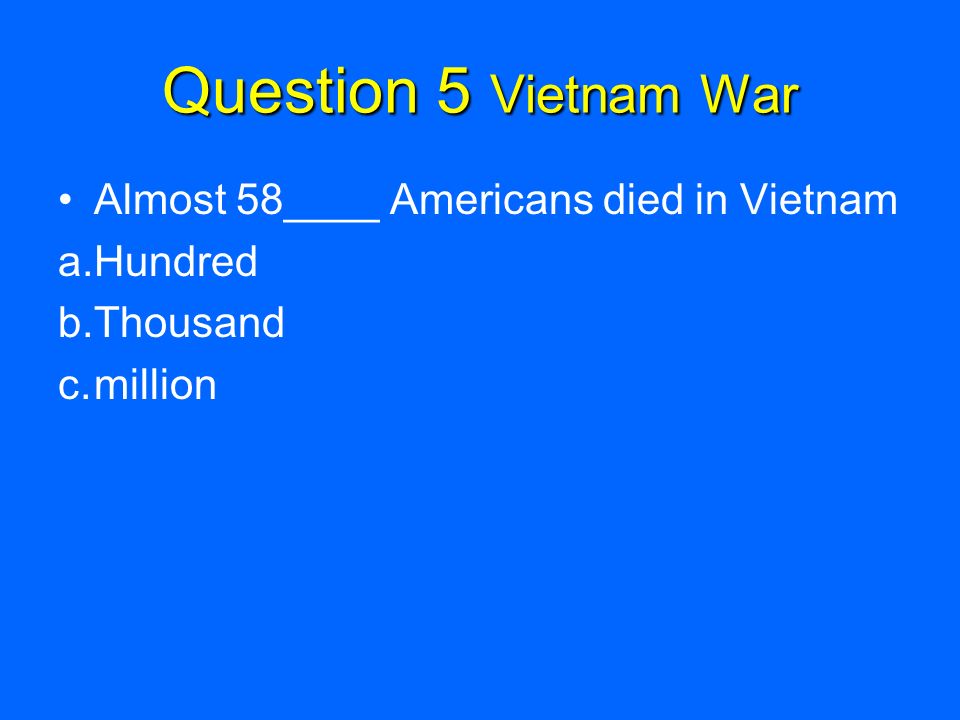 Question 5 Vietnam War

• Almost 58____ Americans died in Vietnam

a. Hundred

b. Thousand

c. million